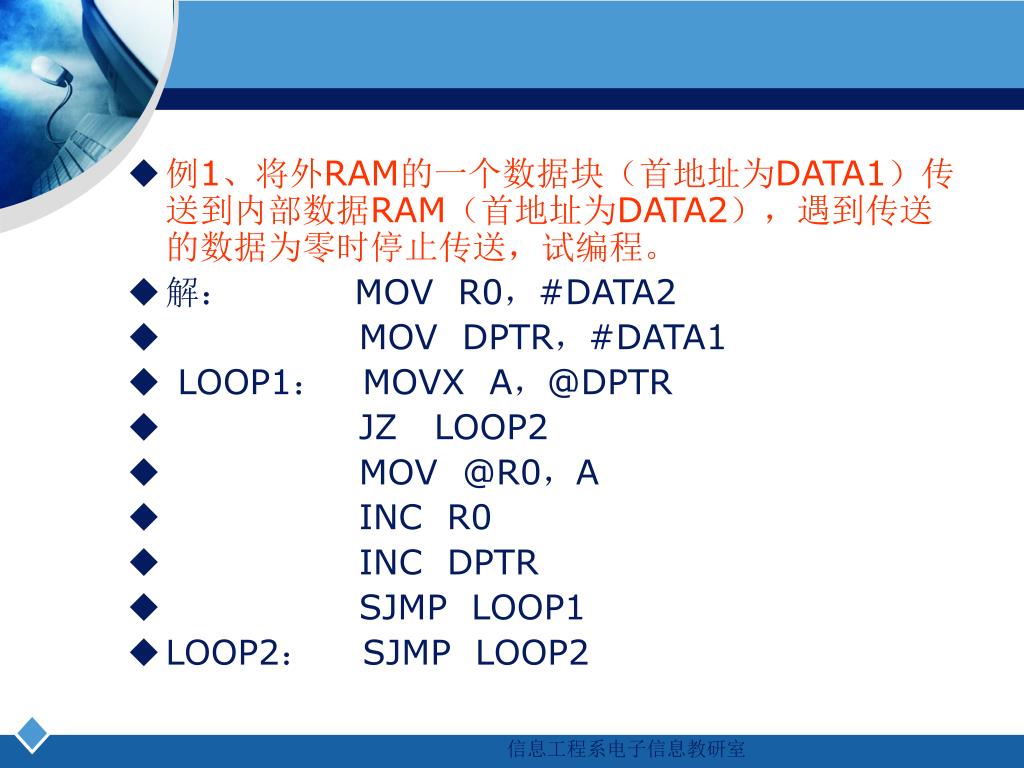 ◆ 例1、将外RAM的一个数据块（首地址为DATA1）传送到内部数据RAM（首地址为DATA2），遇到传送的数据为零时停止传送，试编程。

◆ 解： MOV R0，#DATA2

◆ MOV DPTR，#DATA1

◆ LOOP1： MOVX A，@DPTR

◆ JZ LOOP2

◆ MOV @R0，A

◆ INC R0

◆ INC DPTR

◆ SJMP LOOP1

◆ LOOP2： SJMP LOOP2

信息工程系电子信息教研室